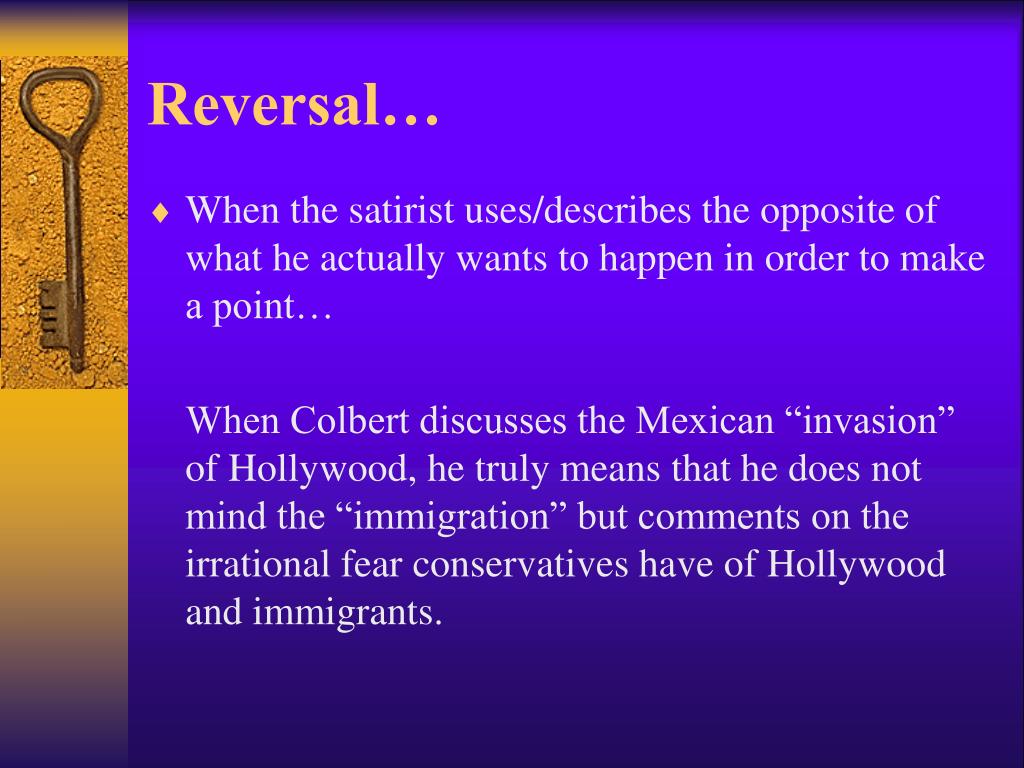 Reversal…

♦ When the satirist uses/describes the opposite of what he actually wants to happen in order to make a point…

When Colbert discusses the Mexican “invasion” of Hollywood, he truly means that he does not mind the “immigration” but comments on the irrational fear conservatives have of Hollywood and immigrants.